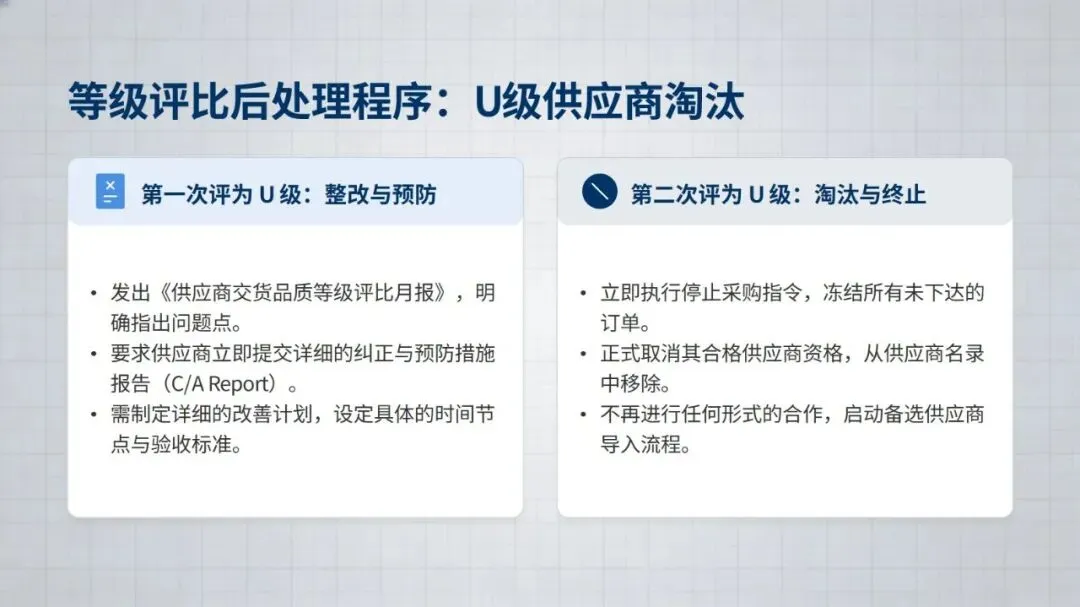 等级评比后处理程序：U级供应商淘汰

第一次评为 U 级：整改与预防

• 发出《供应商交货品质等级评比月报》，明确指出问题点。
• 要求供应商立即提交详细的纠正与预防措施报告（C/A Report）。
• 需制定详细的改善计划，设定具体的时间节点与验收标准。

第二次评为 U 级：淘汰与终止

• 立即执行停止采购指令，冻结所有未下达的订单。
• 正式取消其合格供应商资格，从供应商名录中移除。
• 不再进行任何形式的合作，启动备选供应商导入流程。